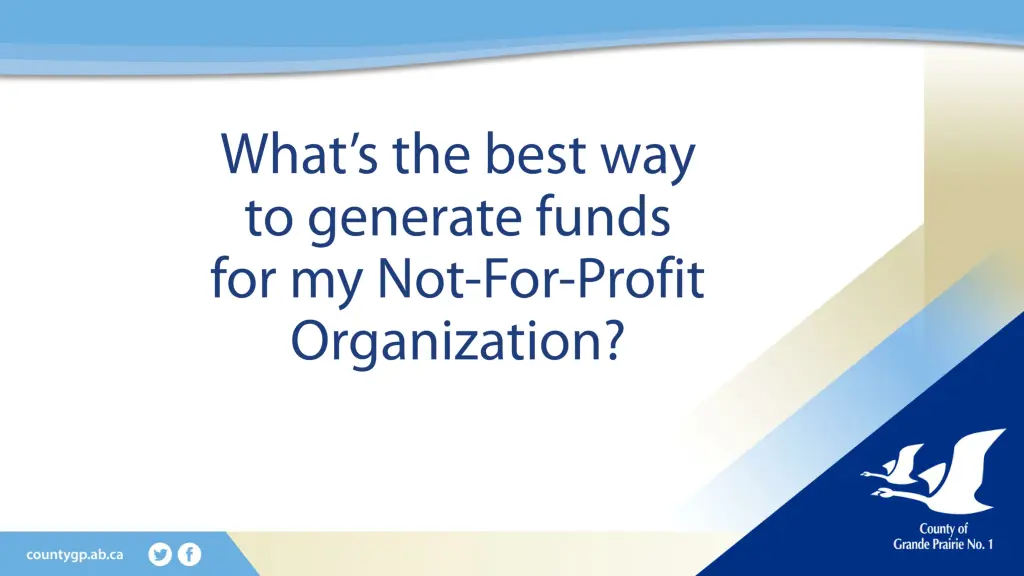 What's the best way to generate funds for my Not-For-Profit Organization?

countygp.ab.ca

County of
Grande Prairie No. 1